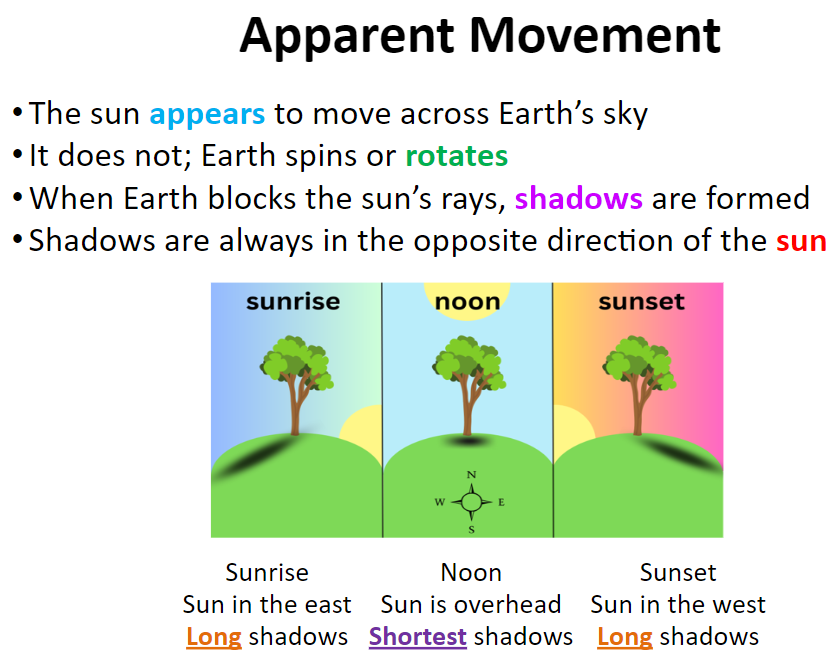 Apparent Movement

• The sun appears to move across Earth's sky
• It does not; Earth spins or rotates
• When Earth blocks the sun's rays, shadows are formed
• Shadows are always in the opposite direction of the sun

sunrise

noon

sunset

N
W
E
S

Sunrise
Sun in the east
Long shadows

Noon
Sun is overhead
Shortest shadows

Sunset
Sun in the west
Long shadows